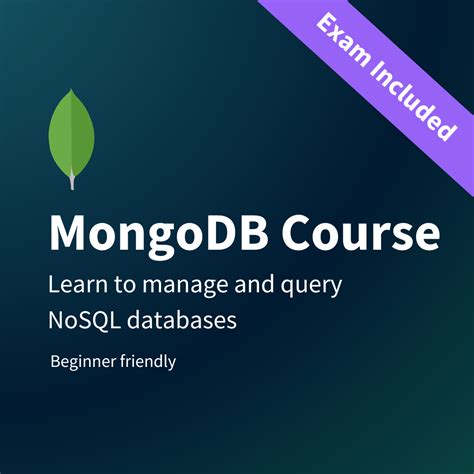 Exam Included

MongoDB Course

Learn to manage and query NoSQL databases

Beginner friendly